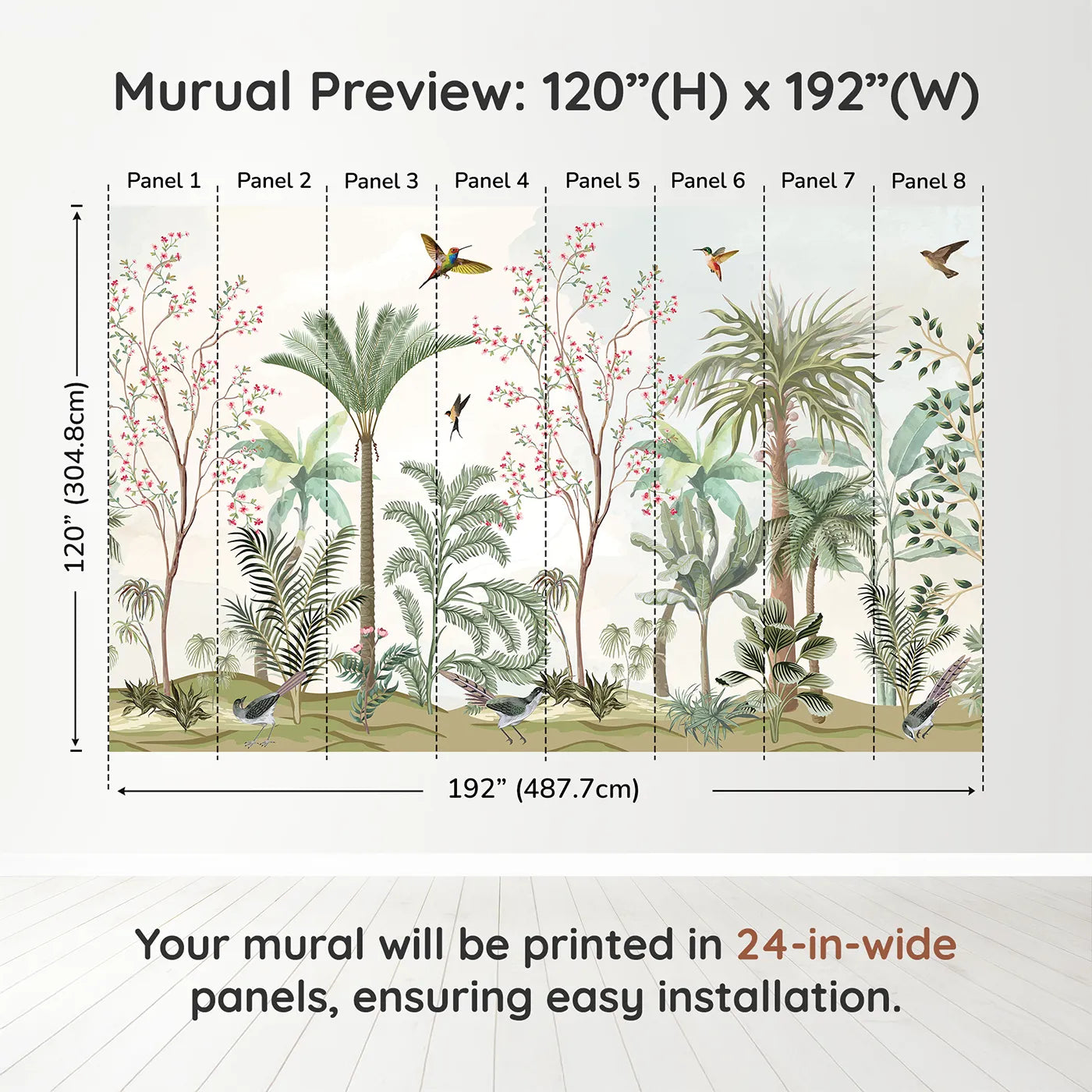 Murual Preview: 120”(H) x 192”(W)

Panel 1 Panel 2 Panel 3 Panel 4 Panel 5 Panel 6 Panel 7 Panel 8

120” (304.8cm)

192” (487.7cm)

Your mural will be printed in 24-in-wide panels, ensuring easy installation.